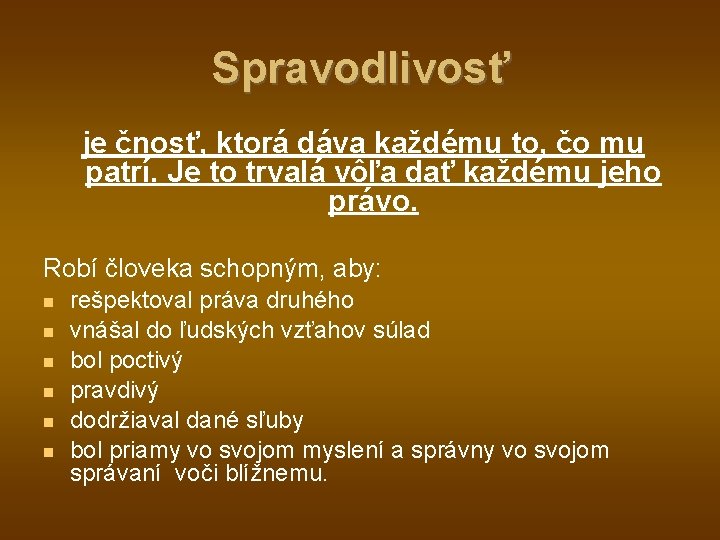 Spravodlivosť

je čnosť, ktorá dáva každému to, čo mu patrí. Je to trvalá vôľa dať každému jeho právo.

Robí človeka schopným, aby:
- rešpektoval práva druhého
- vnášal do ľudských vzťahov súlad
- bol poctivý
- pravdivý
- dodržiaval dané sľuby
- bol priamy vo svojom myslení a správny vo svojom správaní voči blížnemu.